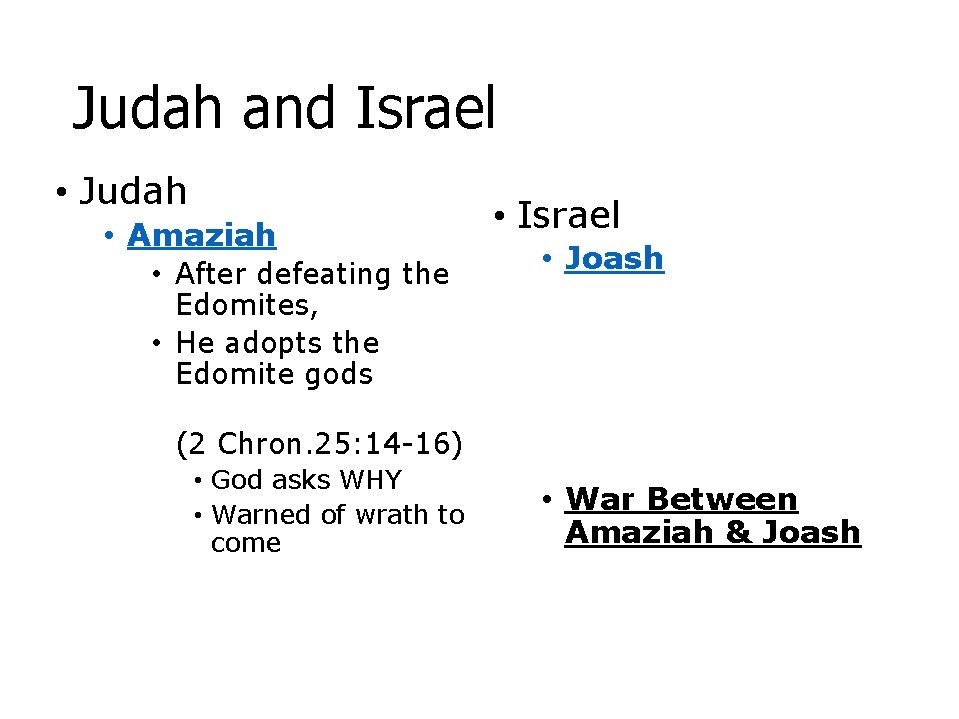 Judah and Israel

• Judah
  • Amaziah
    • After defeating the Edomites,
    • He adopts the Edomite gods

    (2 Chron.25:14-16)
      • God asks WHY
      • Warned of wrath to come

• Israel
  • Joash

  • War Between Amaziah & Joash